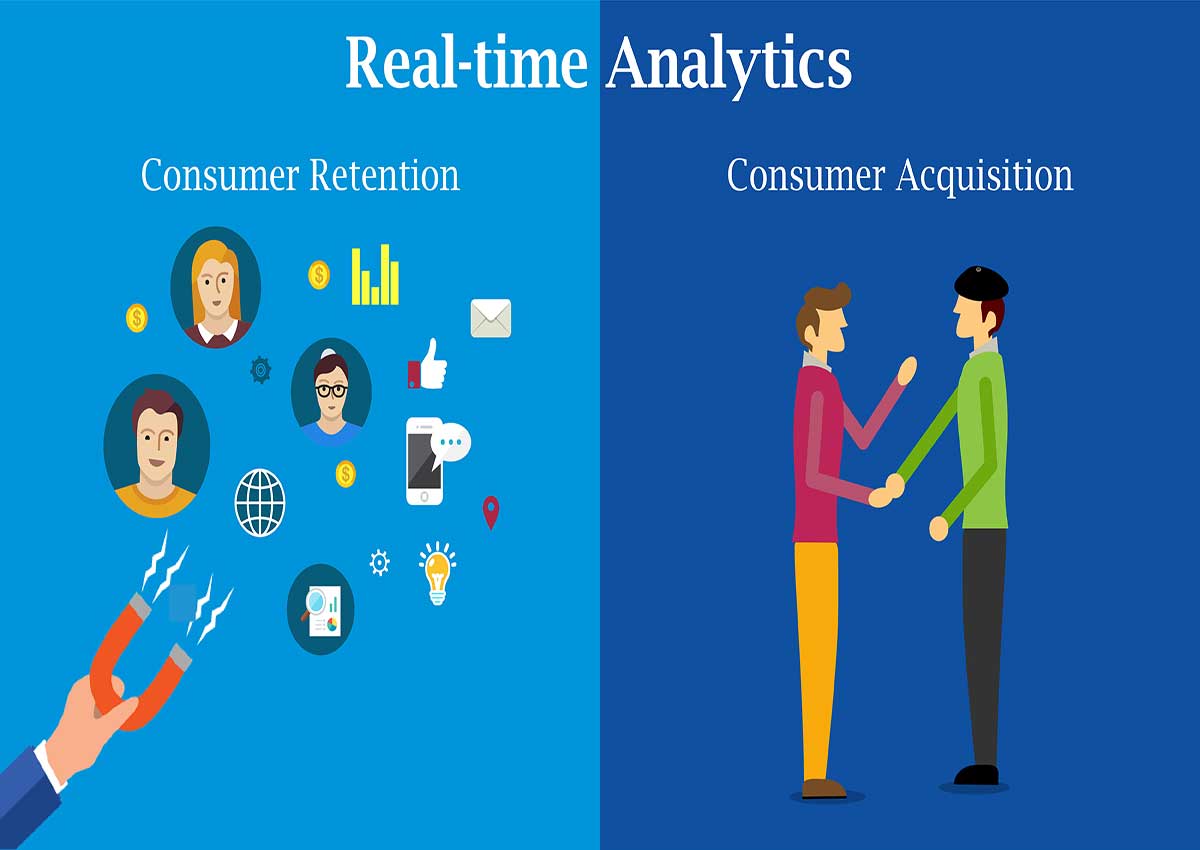 Real-time Analytics

Consumer Retention

Consumer Acquisition